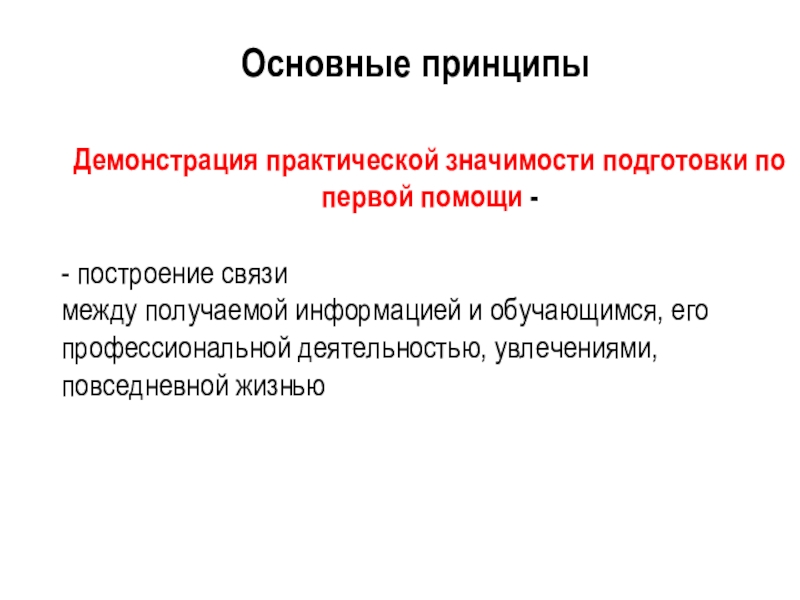 Основные принципы

Демонстрация практической значимости подготовки по первой помощи -

- построение связи
между получаемой информацией и обучающимся, его профессиональной деятельностью, увлечениями, повседневной жизнью